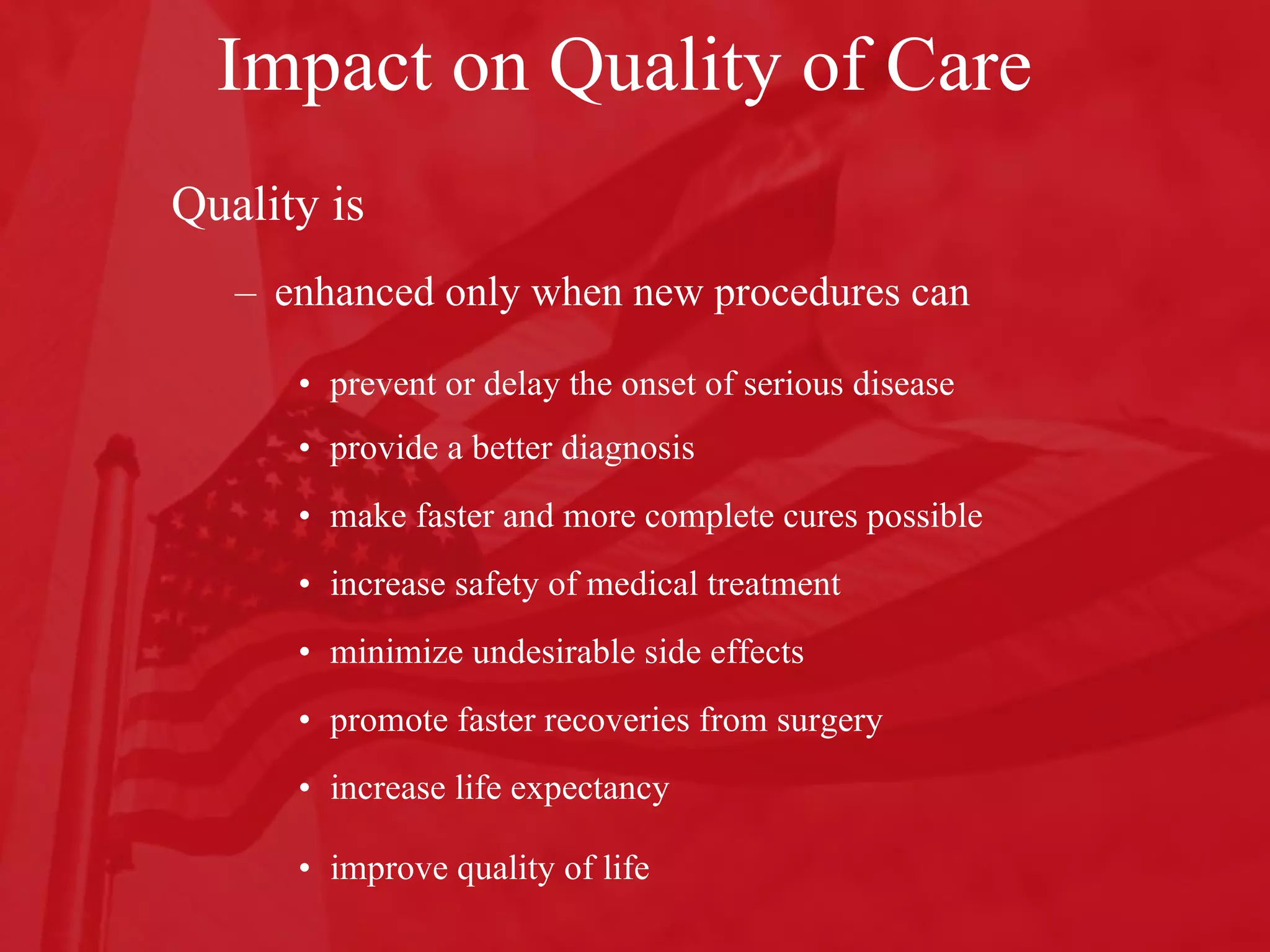 Impact on Quality of Care

Quality is

– enhanced only when new procedures can

• prevent or delay the onset of serious disease
• provide a better diagnosis
• make faster and more complete cures possible
• increase safety of medical treatment
• minimize undesirable side effects
• promote faster recoveries from surgery
• increase life expectancy
• improve quality of life